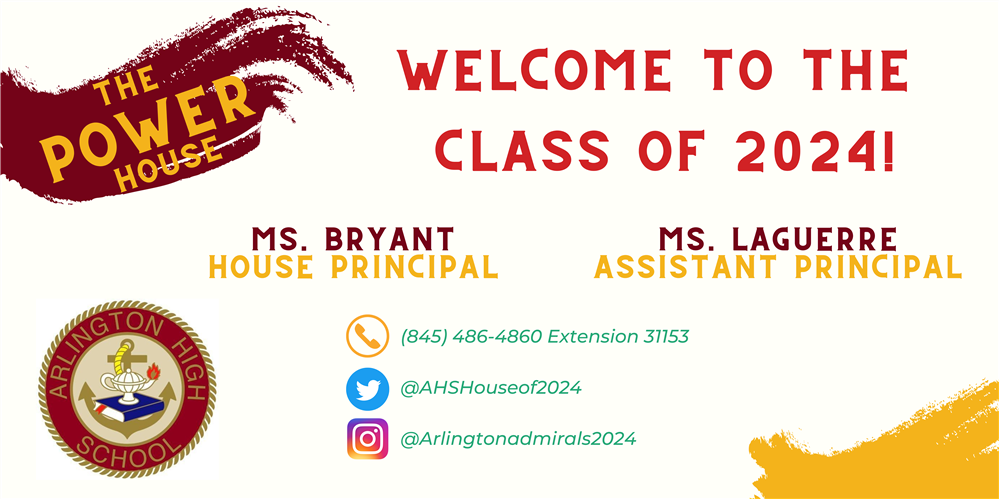 THE POWER HOUSE

WELCOME TO THE CLASS OF 2024!

MS. BRYANT
HOUSE PRINCIPAL

MS. LAGUERRE
ASSISTANT PRINCIPAL

ARLINGTON HIGH SCHOOL

(845) 486-4860 Extension 31153

@AHSHouseof2024

@Arlingtonadmirals2024